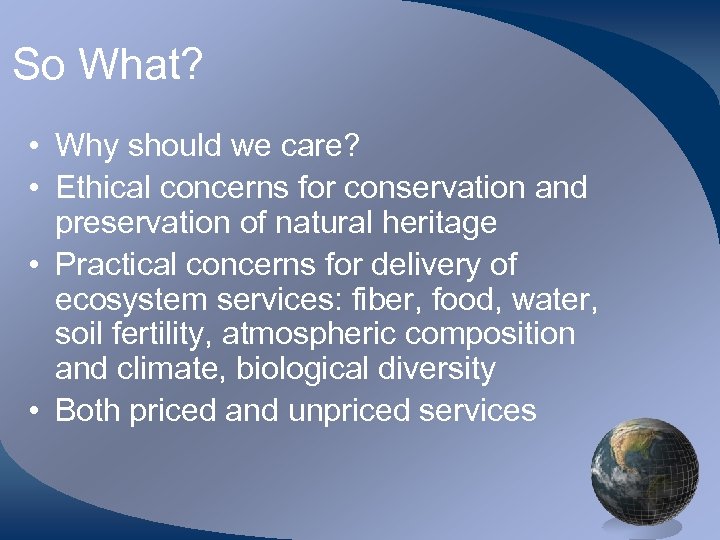 So What?

• Why should we care?
• Ethical concerns for conservation and preservation of natural heritage
• Practical concerns for delivery of ecosystem services: fiber, food, water, soil fertility, atmospheric composition and climate, biological diversity
• Both priced and unpriced services